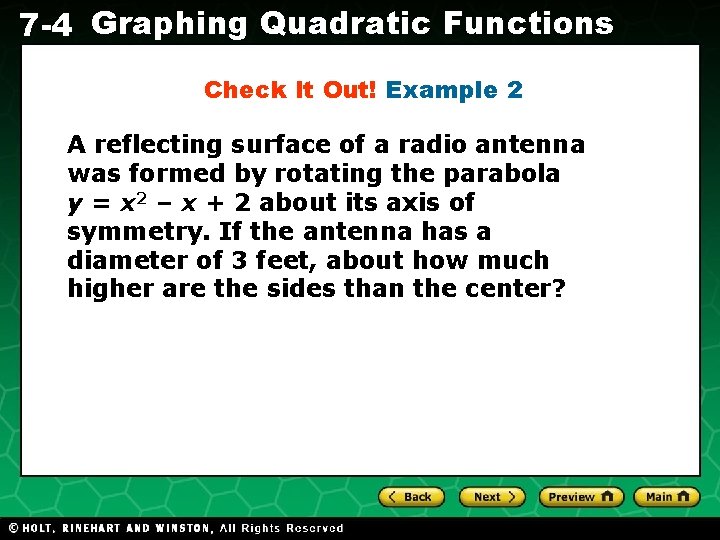 7-4 Graphing Quadratic Functions

Check It Out! Example 2

A reflecting surface of a radio antenna was formed by rotating the parabola $y = x^2 - x + 2$ about its axis of symmetry. If the antenna has a diameter of 3 feet, about how much higher are the sides than the center?

Back Next Preview Main

© HOLT, RINEHART AND WINSTON, All Rights Reserved